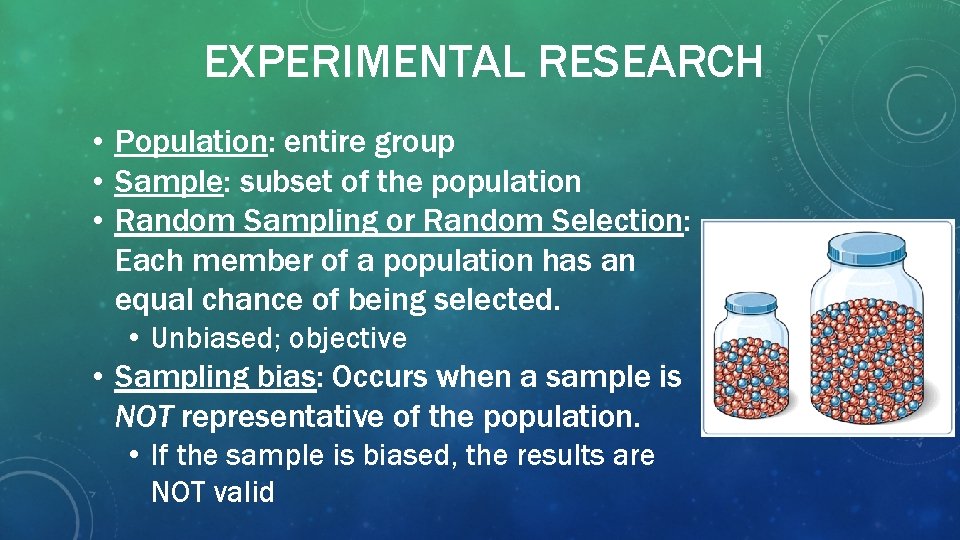 EXPERIMENTAL RESEARCH

• Population: entire group
• Sample: subset of the population
• Random Sampling or Random Selection: Each member of a population has an equal chance of being selected.
  • Unbiased; objective
• Sampling bias: Occurs when a sample is NOT representative of the population.
  • If the sample is biased, the results are NOT valid